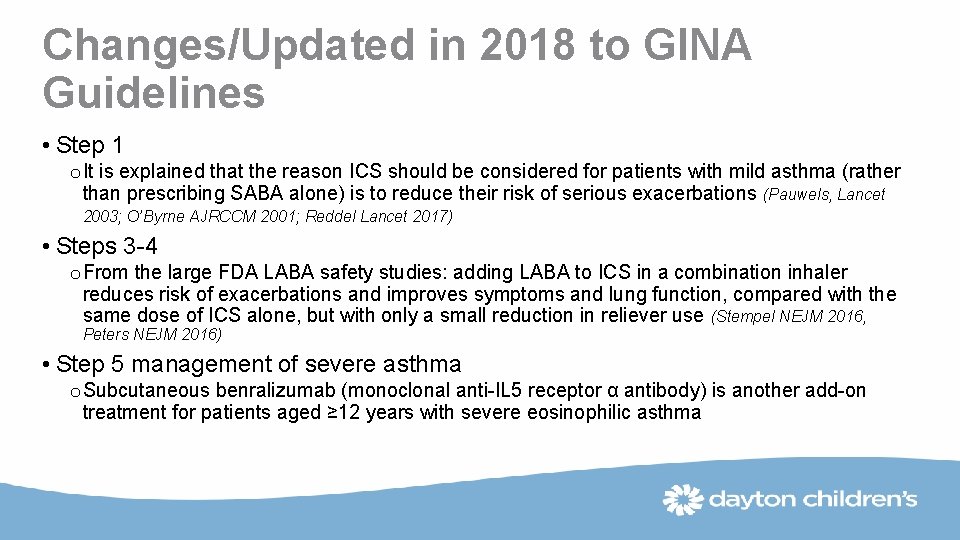 Changes/Updated in 2018 to GINA Guidelines

• Step 1

o It is explained that the reason ICS should be considered for patients with mild asthma (rather than prescribing SABA alone) is to reduce their risk of serious exacerbations (Pauwels, Lancet 2003; O'Byrne AJRCCM 2001; Reddel Lancet 2017)

• Steps 3-4

o From the large FDA LABA safety studies: adding LABA to ICS in a combination inhaler reduces risk of exacerbations and improves symptoms and lung function, compared with the same dose of ICS alone, but with only a small reduction in reliever use (Stempel NEJM 2016, Peters NEJM 2016)

• Step 5 management of severe asthma

o Subcutaneous benralizumab (monoclonal anti-IL5 receptor α antibody) is another add-on treatment for patients aged ≥12 years with severe eosinophilic asthma

dayton children's